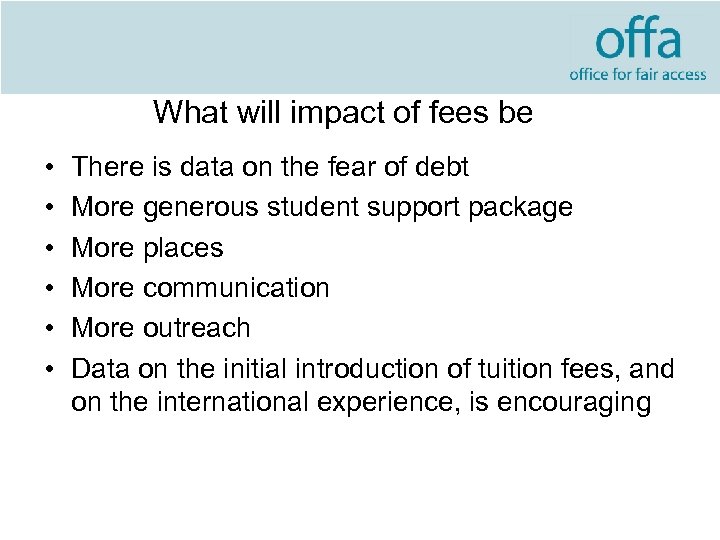 offa
office for fair access

What will impact of fees be

• There is data on the fear of debt
• More generous student support package
• More places
• More communication
• More outreach
• Data on the initial introduction of tuition fees, and on the international experience, is encouraging